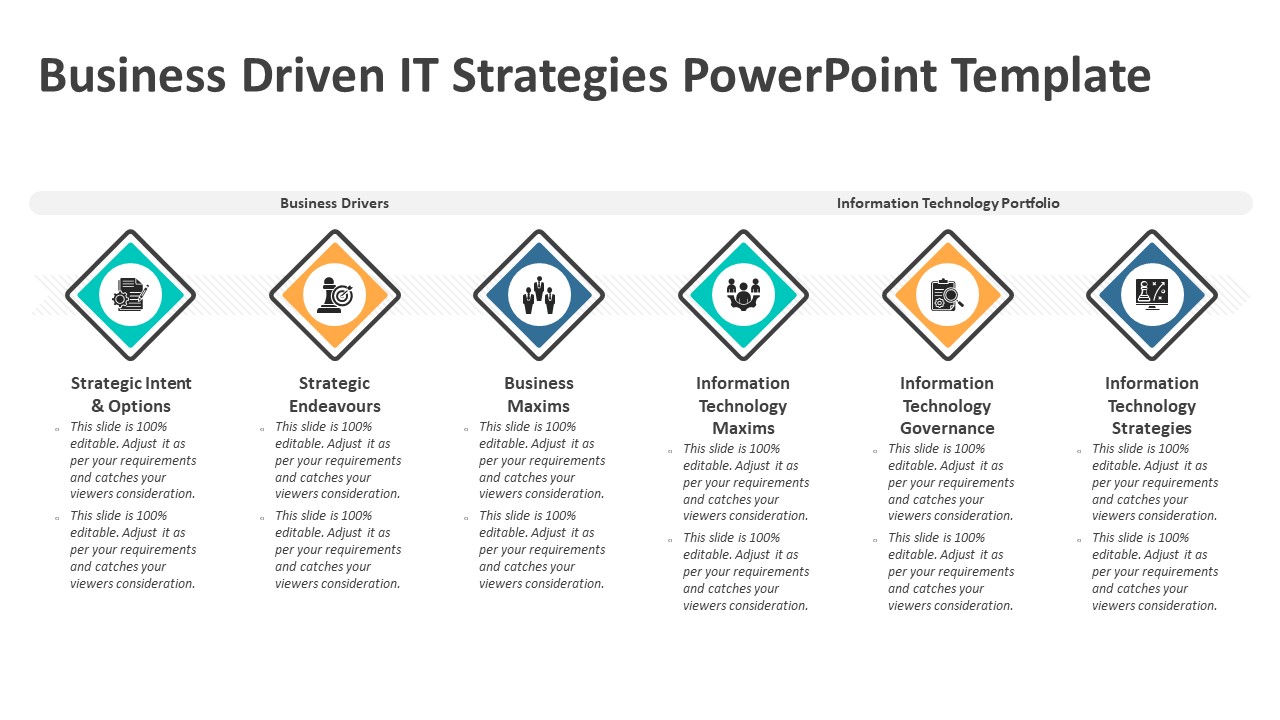 Business Driven IT Strategies PowerPoint Template

Business Drivers

Information Technology Portfolio

Strategic Intent & Options

- This slide is 100% editable. Adjust it as per your requirements and catches your viewers consideration.
- This slide is 100% editable. Adjust it as per your requirements and catches your viewers consideration.

Strategic Endeavours

- This slide is 100% editable. Adjust it as per your requirements and catches your viewers consideration.
- This slide is 100% editable. Adjust it as per your requirements and catches your viewers consideration.

Business Maxims

- This slide is 100% editable. Adjust it as per your requirements and catches your viewers consideration.
- This slide is 100% editable. Adjust it as per your requirements and catches your viewers consideration.

Information Technology Maxims

- This slide is 100% editable. Adjust it as per your requirements and catches your viewers consideration.
- This slide is 100% editable. Adjust it as per your requirements and catches your viewers consideration.

Information Technology Governance

- This slide is 100% editable. Adjust it as per your requirements and catches your viewers consideration.
- This slide is 100% editable. Adjust it as per your requirements and catches your viewers consideration.

Information Technology Strategies

- This slide is 100% editable. Adjust it as per your requirements and catches your viewers consideration.
- This slide is 100% editable. Adjust it as per your requirements and catches your viewers consideration.